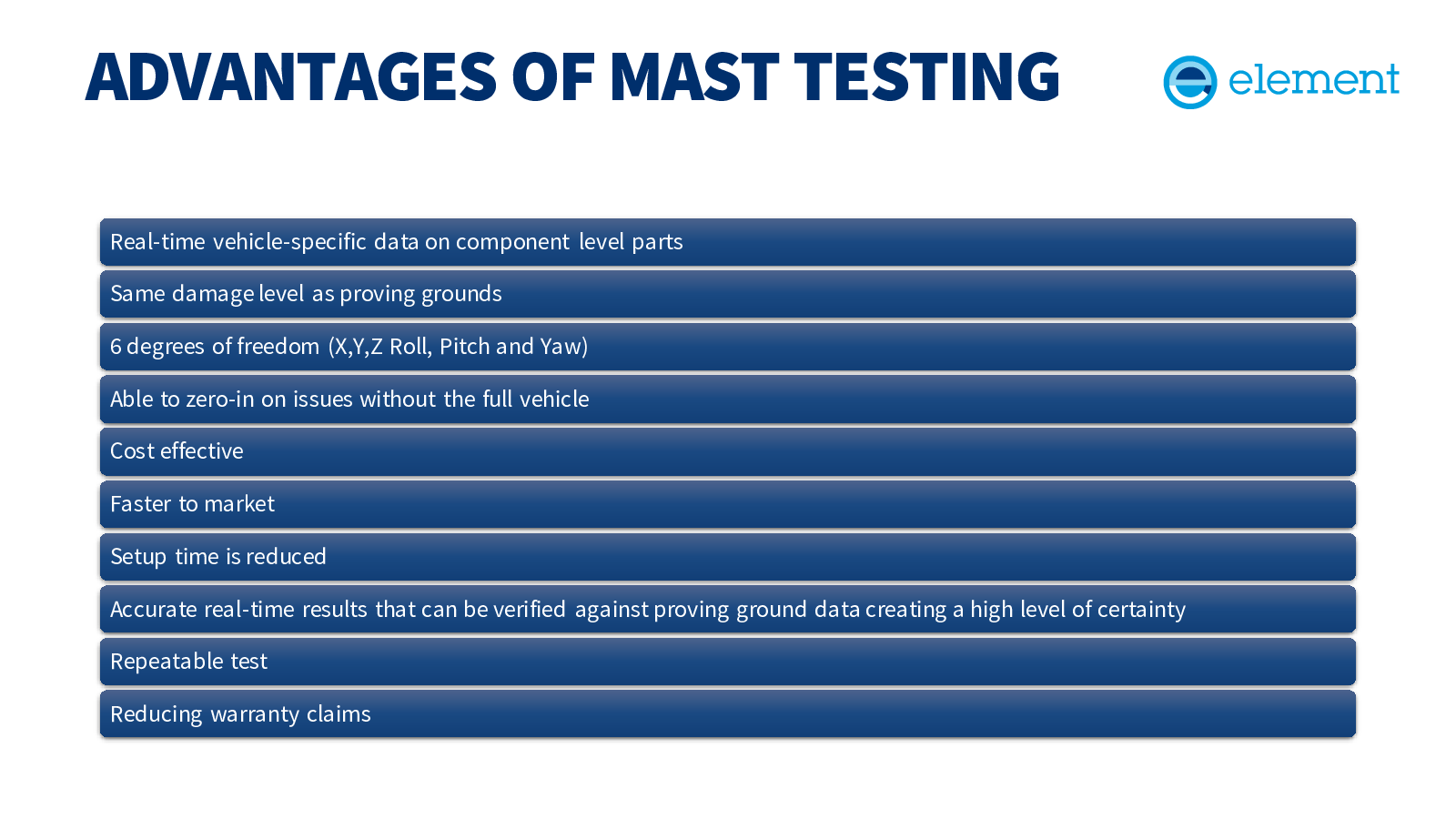 ADVANTAGES OF MAST TESTING

element

Real-time vehicle-specific data on component level parts

Same damage level as proving grounds

6 degrees of freedom (X,Y,Z Roll, Pitch and Yaw)

Able to zero-in on issues without the full vehicle

Cost effective

Faster to market

Setup time is reduced

Accurate real-time results that can be verified against proving ground data creating a high level of certainty

Repeatable test

Reducing warranty claims